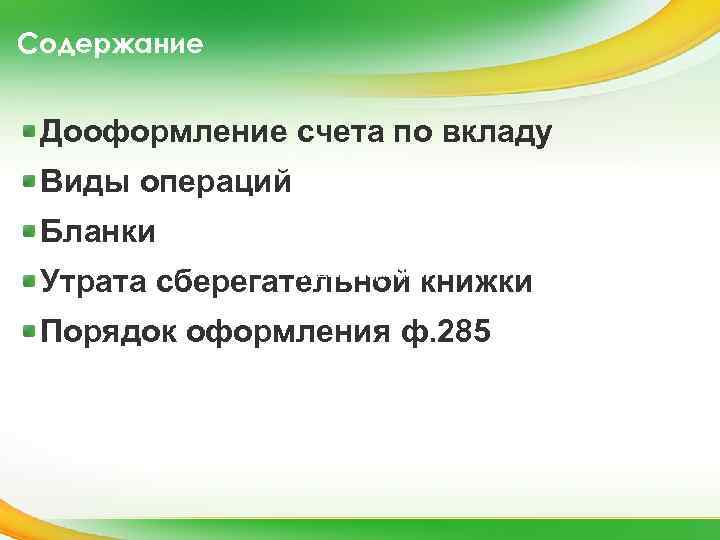 Содержание

Дооформление счета по вкладу

Виды операций

Бланки

Утрата сберегательной книжки

Порядок оформления ф.285